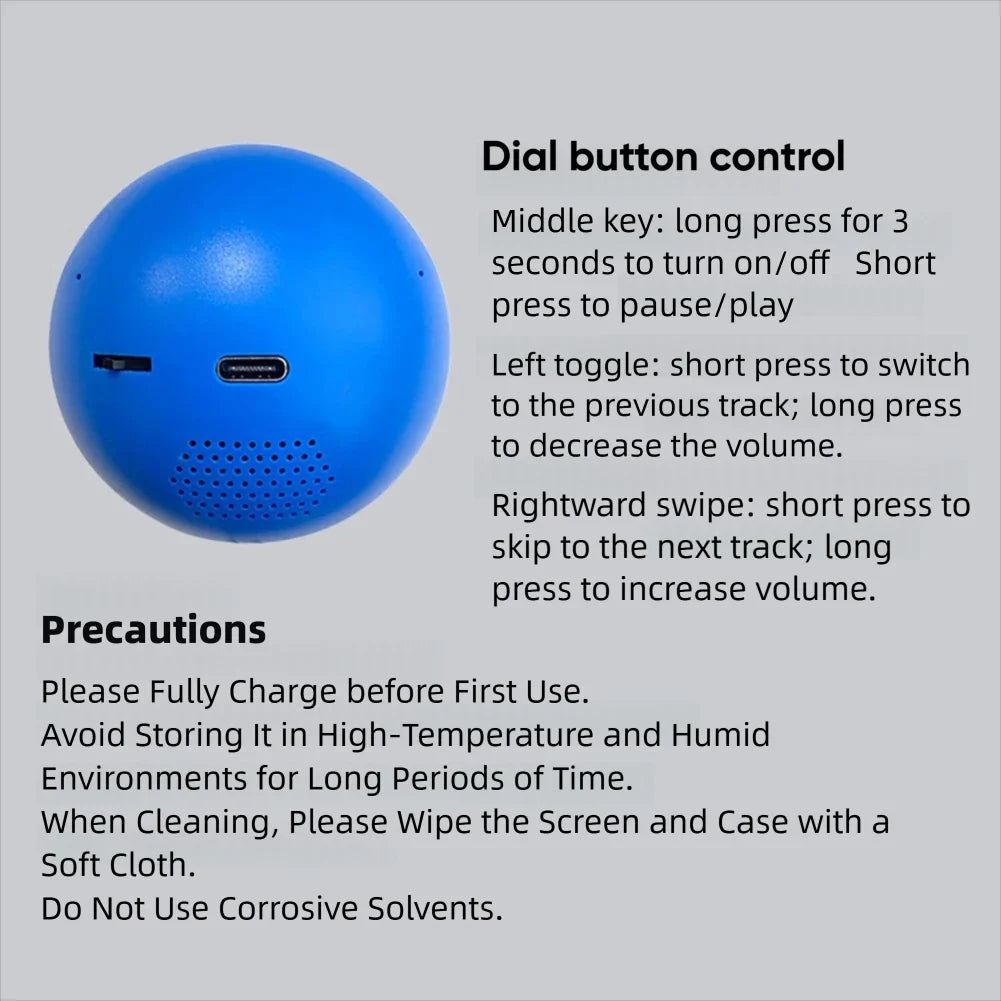 Dial button control

Middle key: long press for 3 seconds to turn on/off Short press to pause/play

Left toggle: short press to switch to the previous track; long press to decrease the volume.

Rightward swipe: short press to skip to the next track; long press to increase volume.

Precautions

Please Fully Charge before First Use.
Avoid Storing It in High-Temperature and Humid Environments for Long Periods of Time.
When Cleaning, Please Wipe the Screen and Case with a Soft Cloth.
Do Not Use Corrosive Solvents.